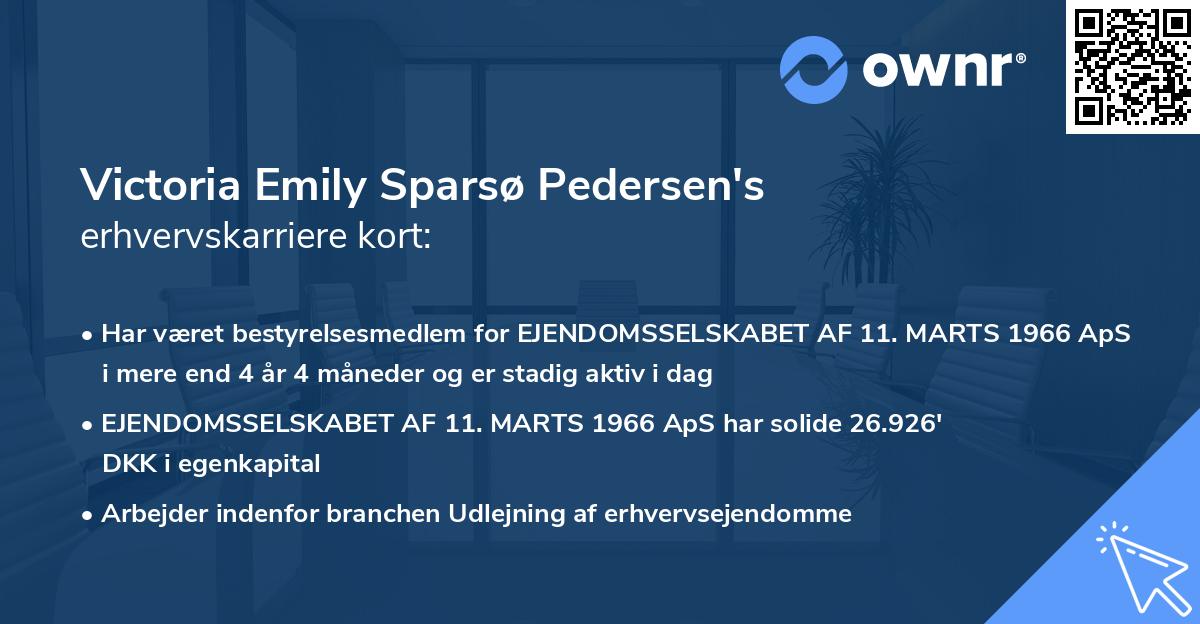 ownr®

Victoria Emily Sparsø Pedersen's
erhvervskarriere kort:

• Har været bestyrelsesmedlem for EJENDOMSSELSKABET AF 11. MARTS 1966 ApS i mere end 4 år 4 måneder og er stadig aktiv i dag

• EJENDOMSSELSKABET AF 11. MARTS 1966 ApS har solide 26.926' DKK i egenkapital

• Arbejder indenfor branchen Udlejning af erhvervsejendomme